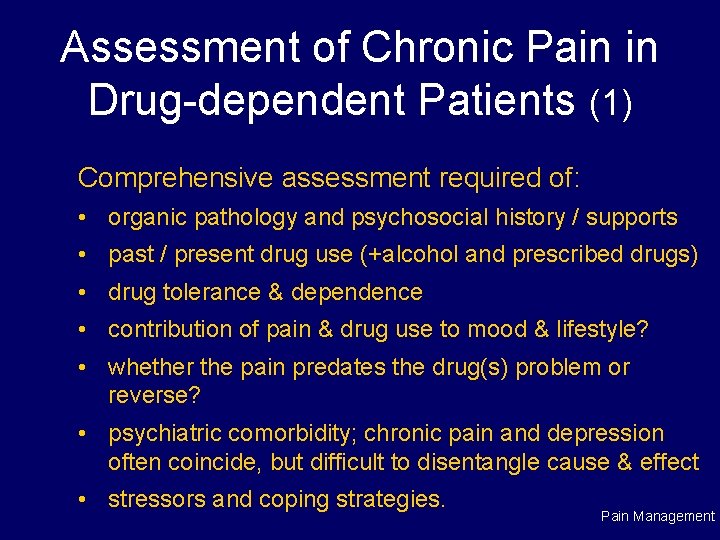 Assessment of Chronic Pain in Drug-dependent Patients (1)

Comprehensive assessment required of:

• organic pathology and psychosocial history / supports
• past / present drug use (+alcohol and prescribed drugs)
• drug tolerance & dependence
• contribution of pain & drug use to mood & lifestyle?
• whether the pain predates the drug(s) problem or reverse?
• psychiatric comorbidity; chronic pain and depression often coincide, but difficult to disentangle cause & effect
• stressors and coping strategies.

Pain Management